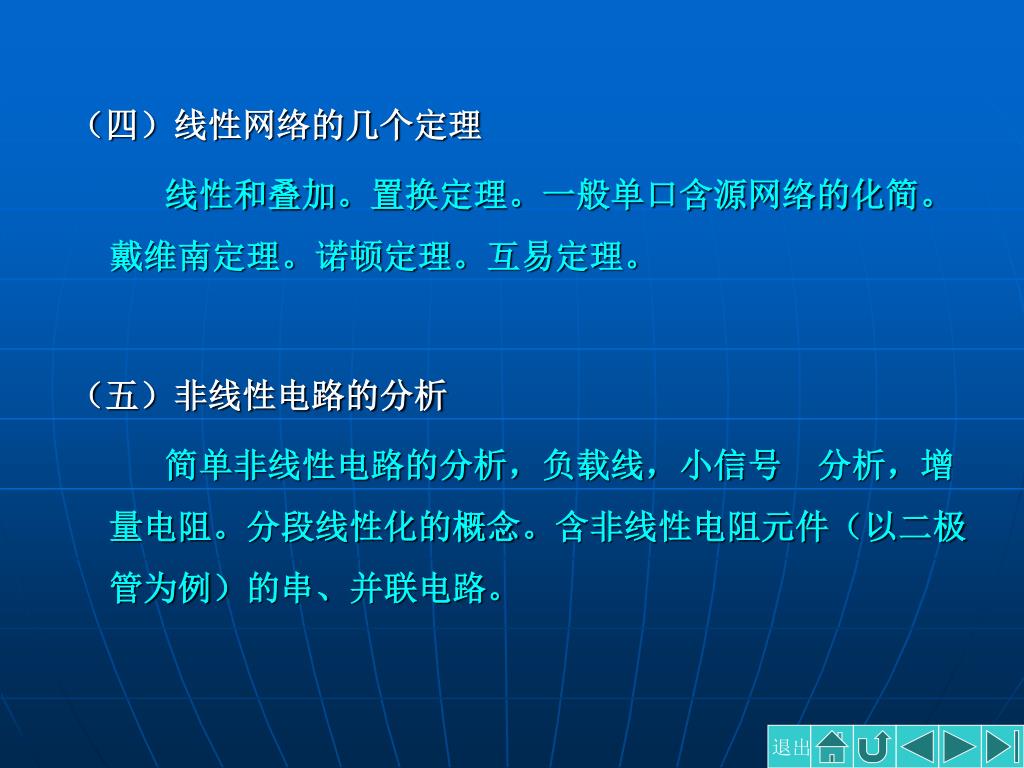 （四）线性网络的几个定理

线性和叠加。置换定理。一般单口含源网络的化简。戴维南定理。诺顿定理。互易定理。

（五）非线性电路的分析

简单非线性电路的分析，负载线，小信号　分析，增量电阻。分段线性化的概念。含非线性电阻元件（以二极管为例）的串、并联电路。

退出